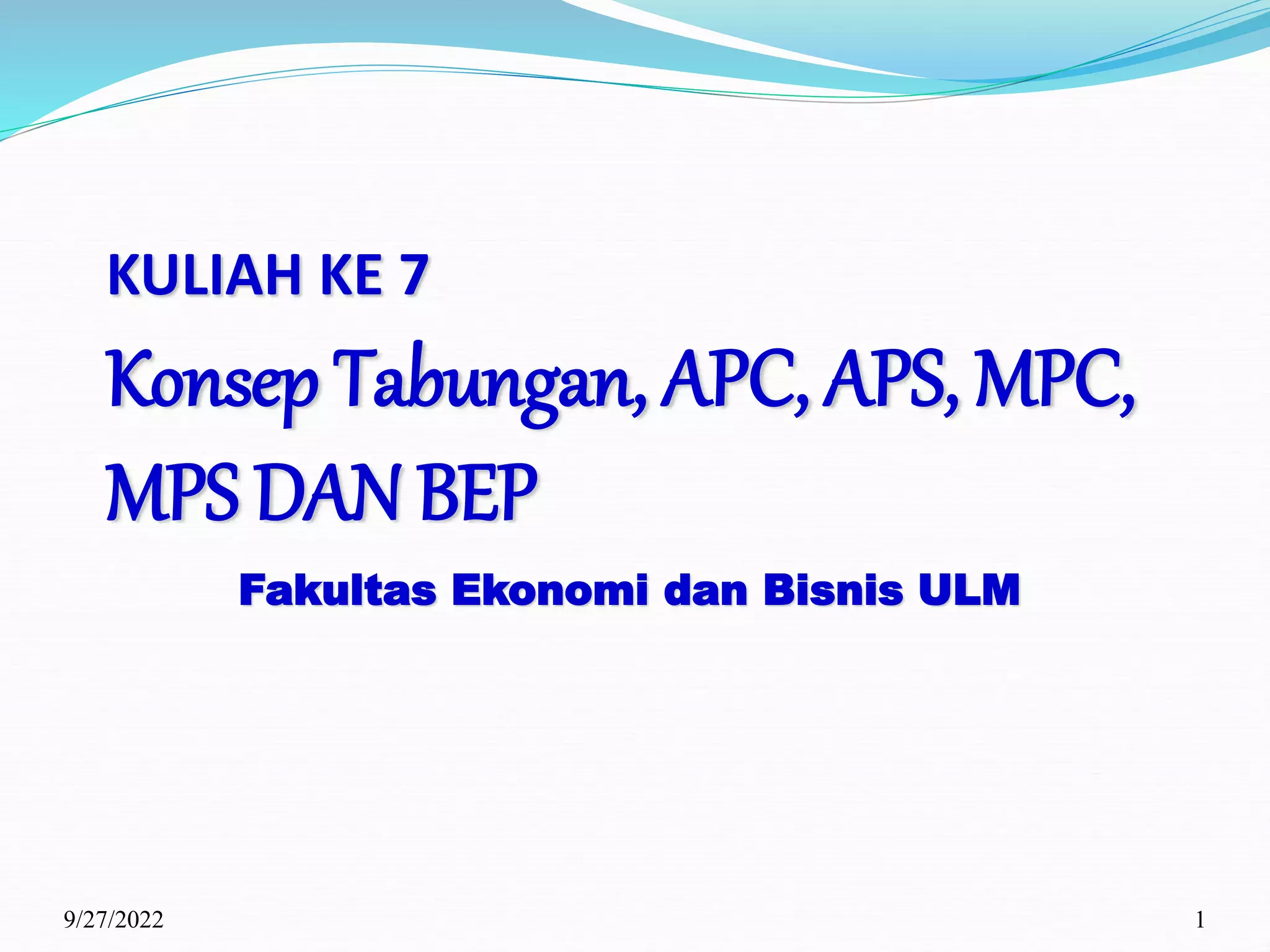 KULIAH KE 7

Konsep Tabungan, APC, APS, MPC, MPS DAN BEP

Fakultas Ekonomi dan Bisnis ULM

9/27/2022

1